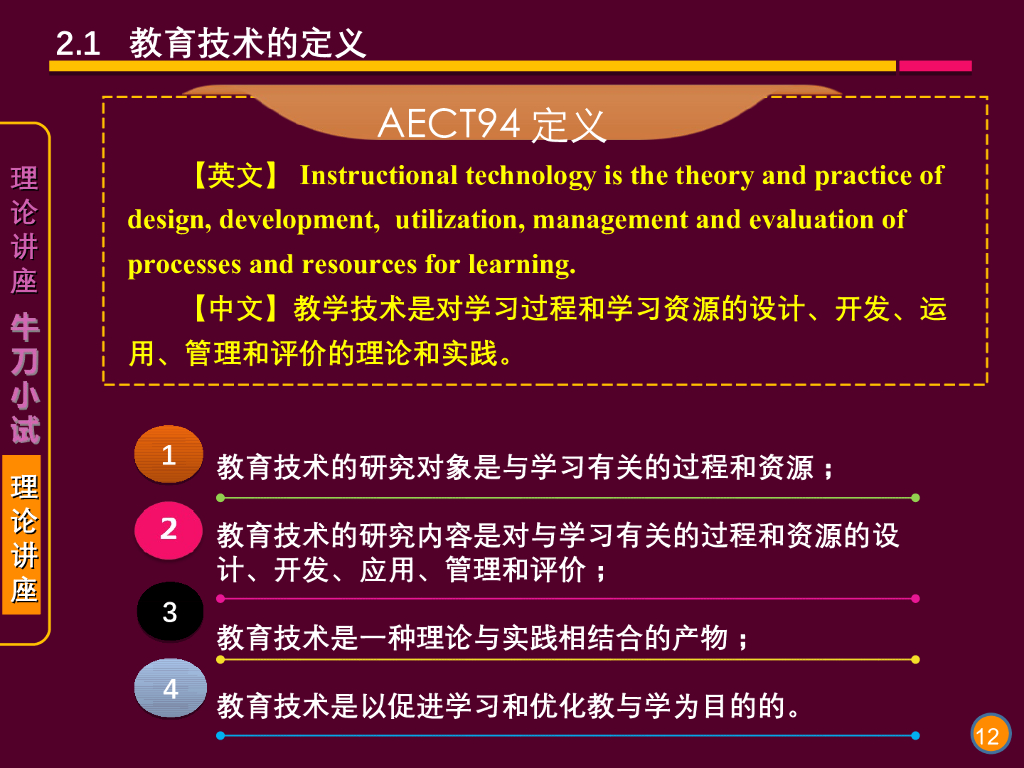 2.1 教育技术的定义

理论讲座

牛刀小试

理论讲座

AECT94 定义

【英文】 Instructional technology is the theory and practice of design, development, utilization, management and evaluation of processes and resources for learning.

【中文】教学技术是对学习过程和学习资源的设计、开发、运用、管理和评价的理论和实践。

1 教育技术的研究对象是与学习有关的过程和资源；

2 教育技术的研究内容是对与学习有关的过程和资源的设计、开发、应用、管理和评价；

3 教育技术是一种理论与实践相结合的产物；

4 教育技术是以促进学习和优化教与学为目的的。

12